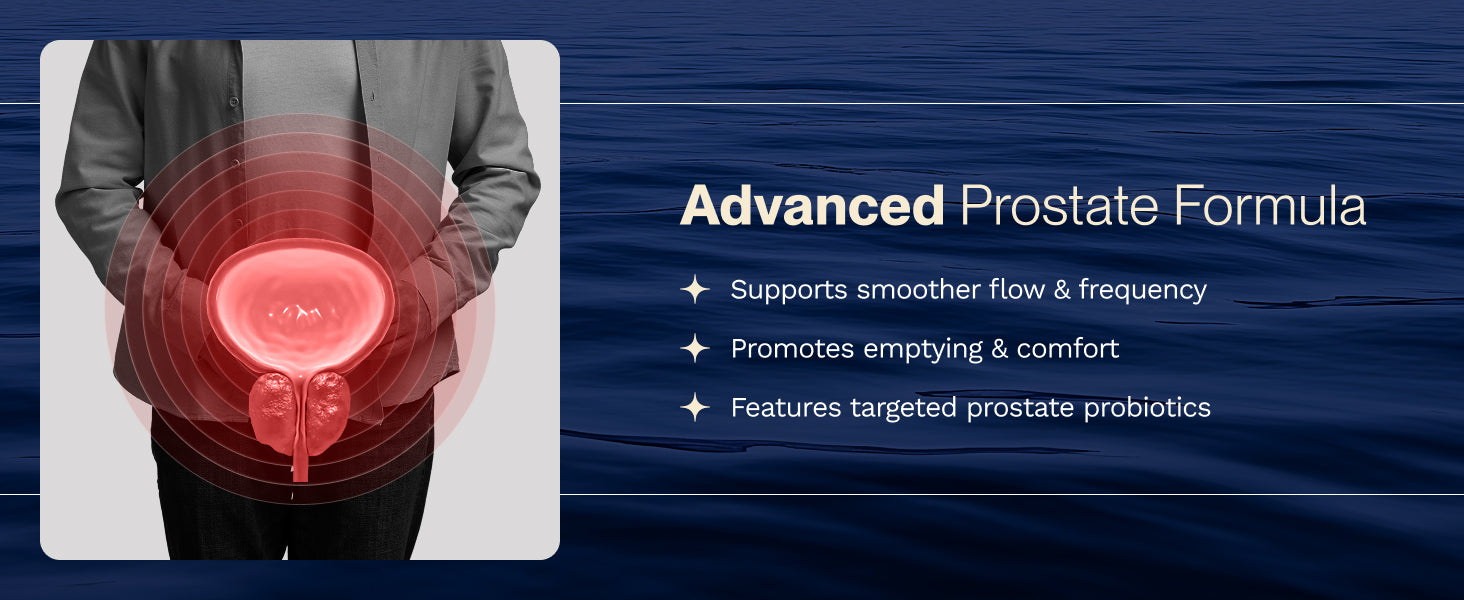 Advanced Prostate Formula

Supports smoother flow & frequency

Promotes emptying & comfort

Features targeted prostate probiotics